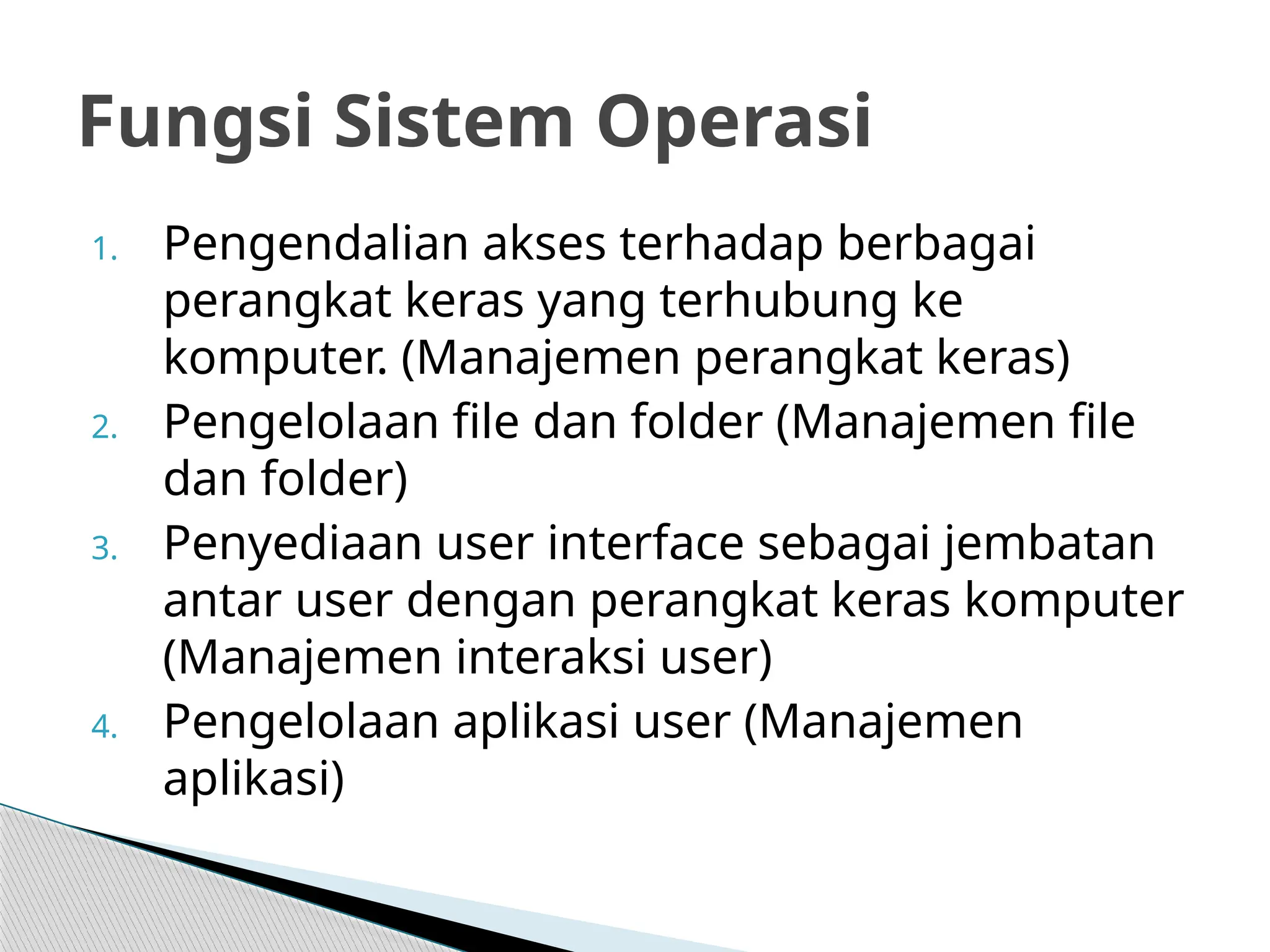 Fungsi Sistem Operasi

1. Pengendalian akses terhadap berbagai perangkat keras yang terhubung ke komputer. (Manajemen perangkat keras)
2. Pengelolaan file dan folder (Manajemen file dan folder)
3. Penyediaan user interface sebagai jembatan antar user dengan perangkat keras komputer (Manajemen interaksi user)
4. Pengelolaan aplikasi user (Manajemen aplikasi)